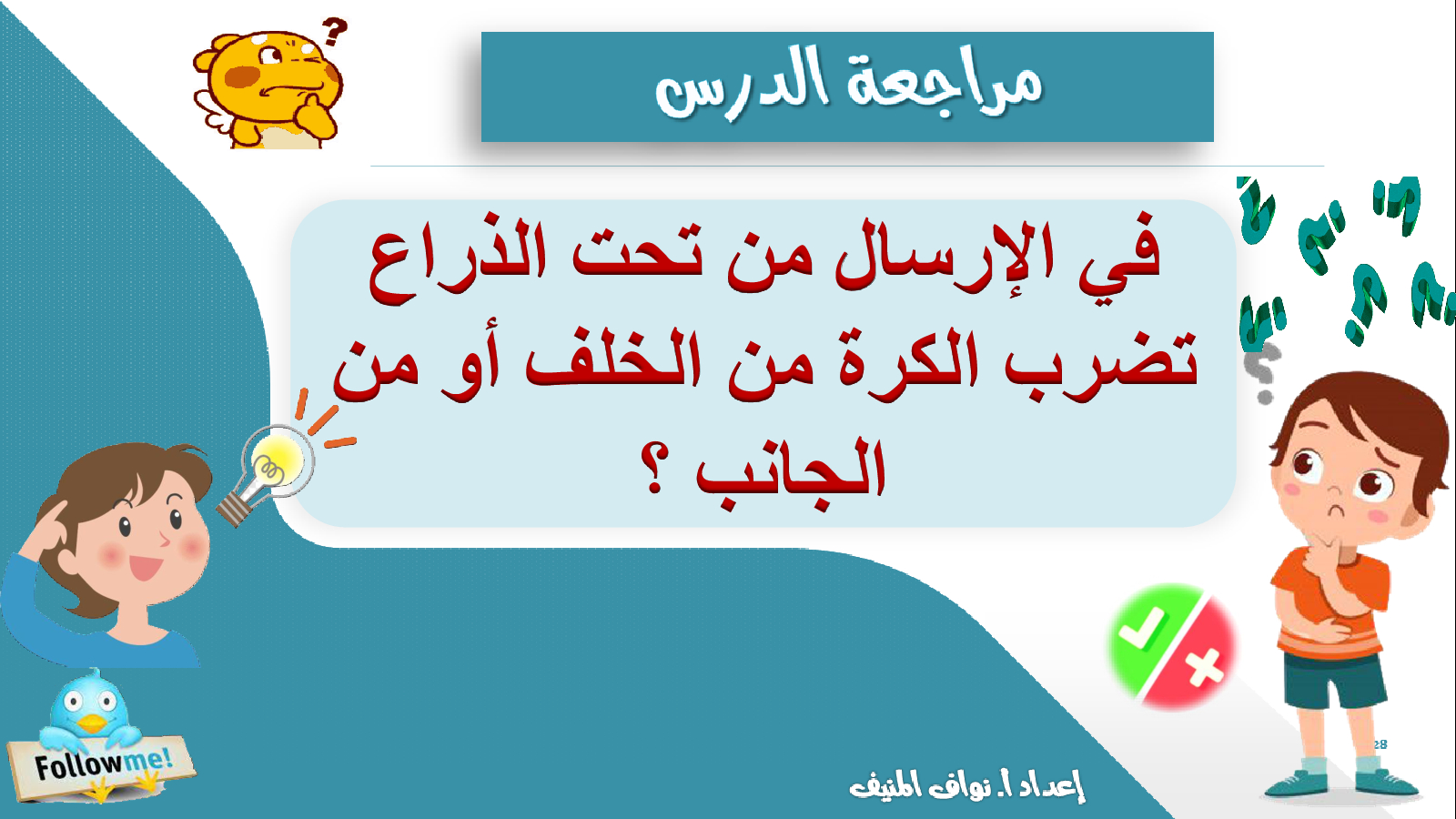 مراجعة الدرس

في الإرسال من تحت الذراع تضرب الكرة من الخلف أو من الجانب ؟

Followme!

إعداد أ. نواف المنيف

28